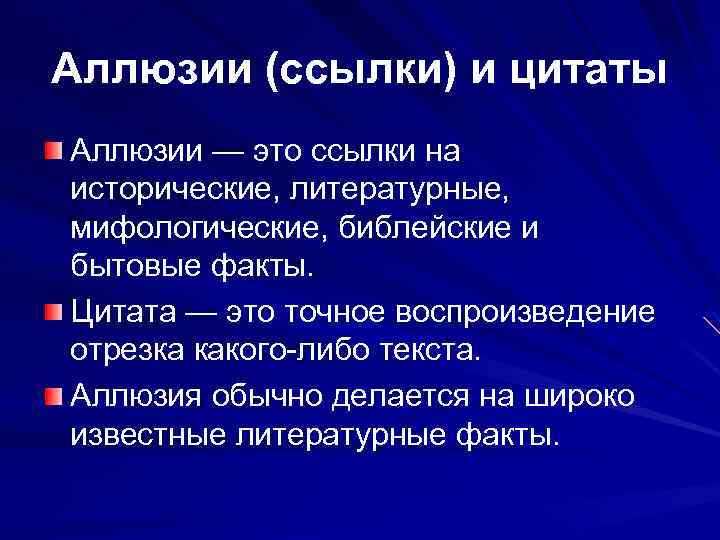 Аллюзии (ссылки) и цитаты

Аллюзии — это ссылки на исторические, литературные, мифологические, библейские и бытовые факты.

Цитата — это точное воспроизведение отрезка какого-либо текста.

Аллюзия обычно делается на широко известные литературные факты.